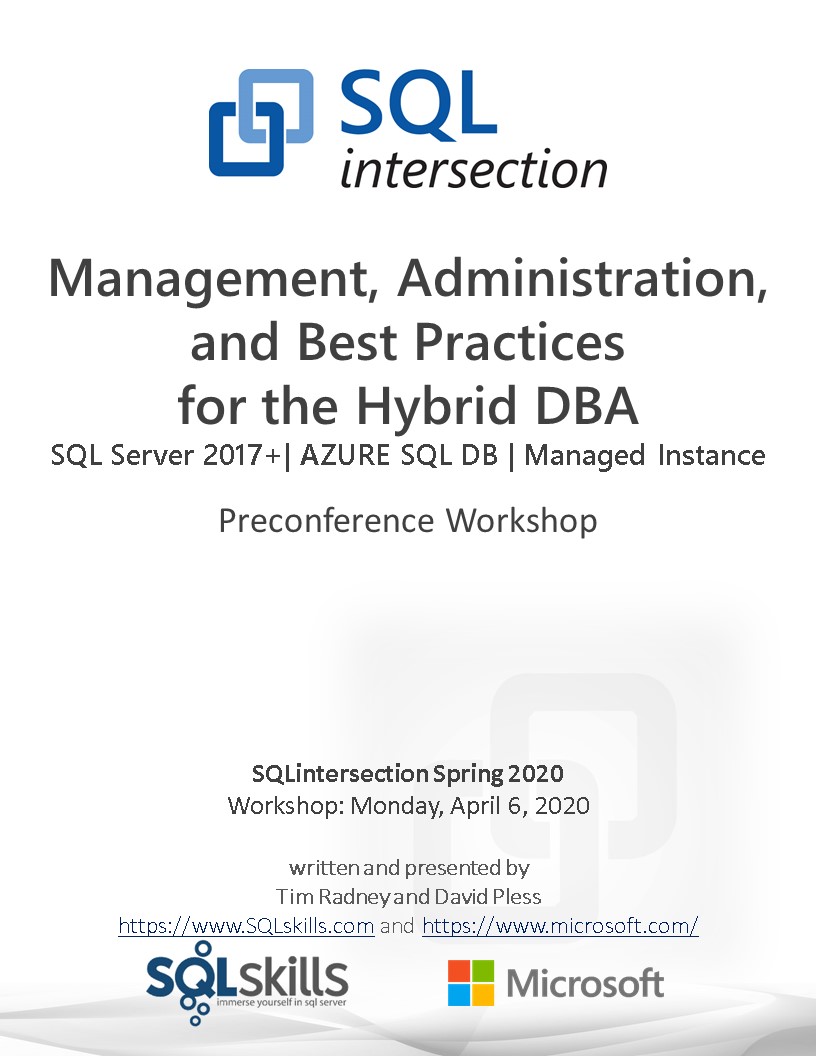 SQL
intersection

Management, Administration, and Best Practices for the Hybrid DBA
SQL Server 2017+| AZURE SQL DB | Managed Instance

Preconference Workshop

SQLintersection Spring 2020
Workshop: Monday, April 6, 2020

written and presented by
Tim Radney and David Pless
https://www.SQLskills.com and https://www.microsoft.com/

SQLskills
immerse yourself in sql server

Microsoft